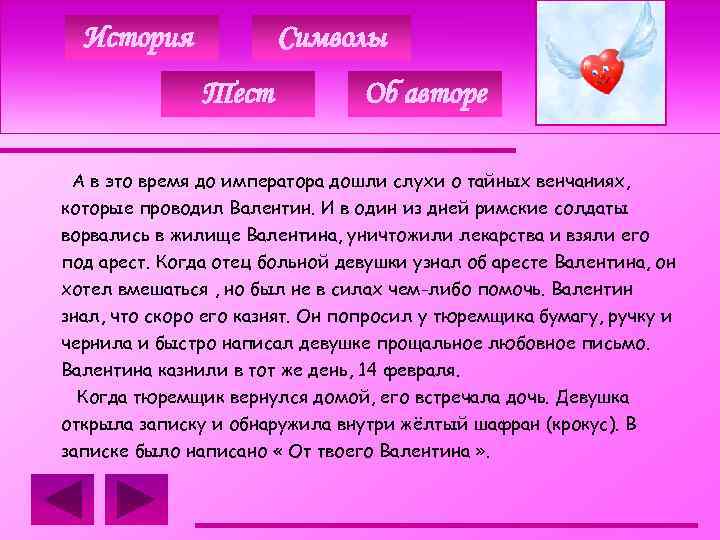 История

Символы

Тест

Об авторе

А в это время до императора дошли слухи о тайных венчаниях, которые проводил Валентин. И в один из дней римские солдаты ворвались в жилище Валентина, уничтожили лекарства и взяли его под арест. Когда отец больной девушки узнал об аресте Валентина, он хотел вмешаться , но был не в силах чем-либо помочь. Валентин знал, что скоро его казнят. Он попросил у тюремщика бумагу, ручку и чернила и быстро написал девушке прощальное любовное письмо. Валентина казнили в тот же день, 14 февраля.

Когда тюремщик вернулся домой, его встречала дочь. Девушка открыла записку и обнаружила внутри жёлтый шафран (крокус). В записке было написано « От твоего Валентина ».